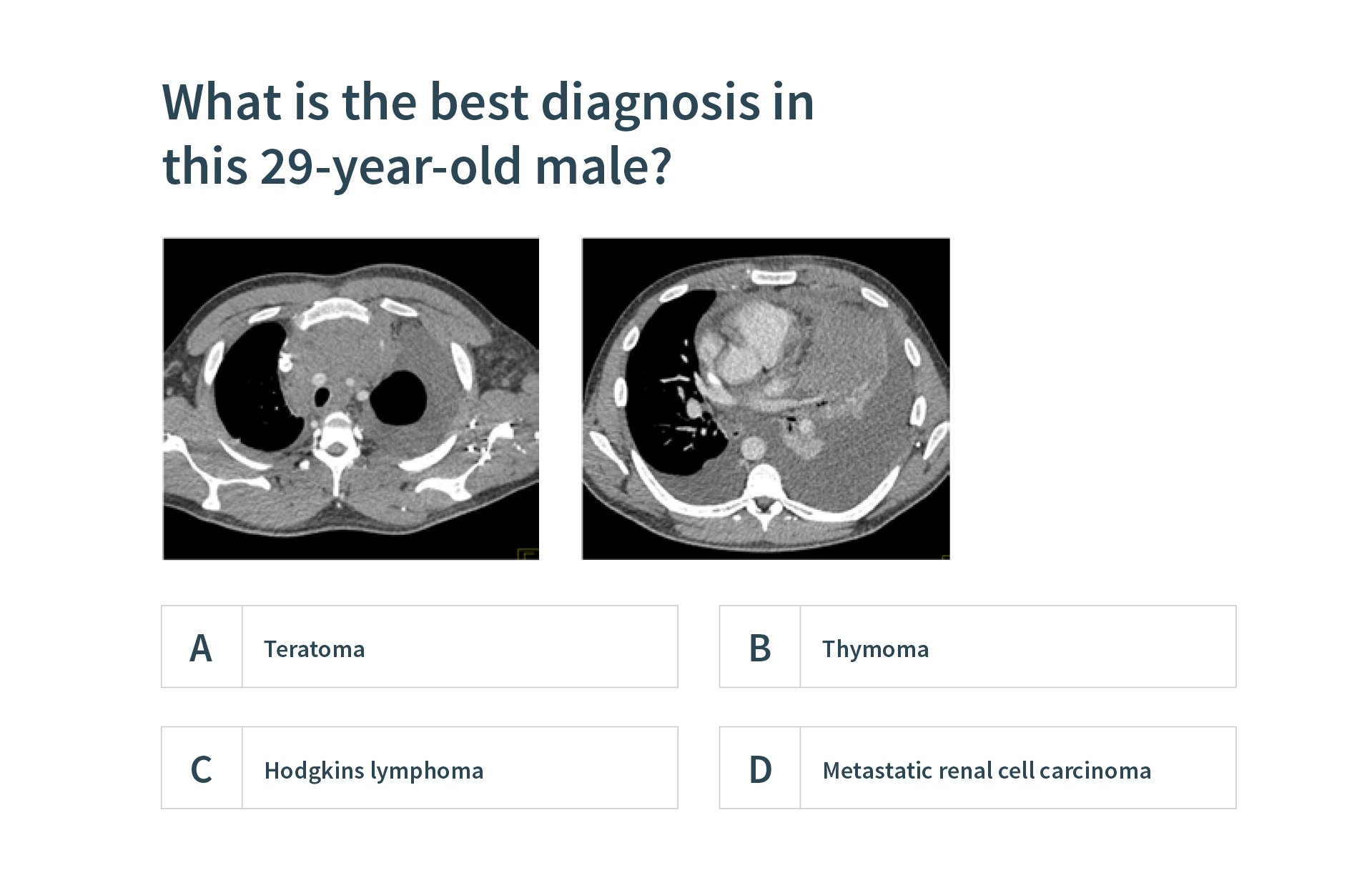 What is the best diagnosis in this 29-year-old male?

A Teratoma

B Thymoma

C Hodgkins lymphoma

D Metastatic renal cell carcinoma